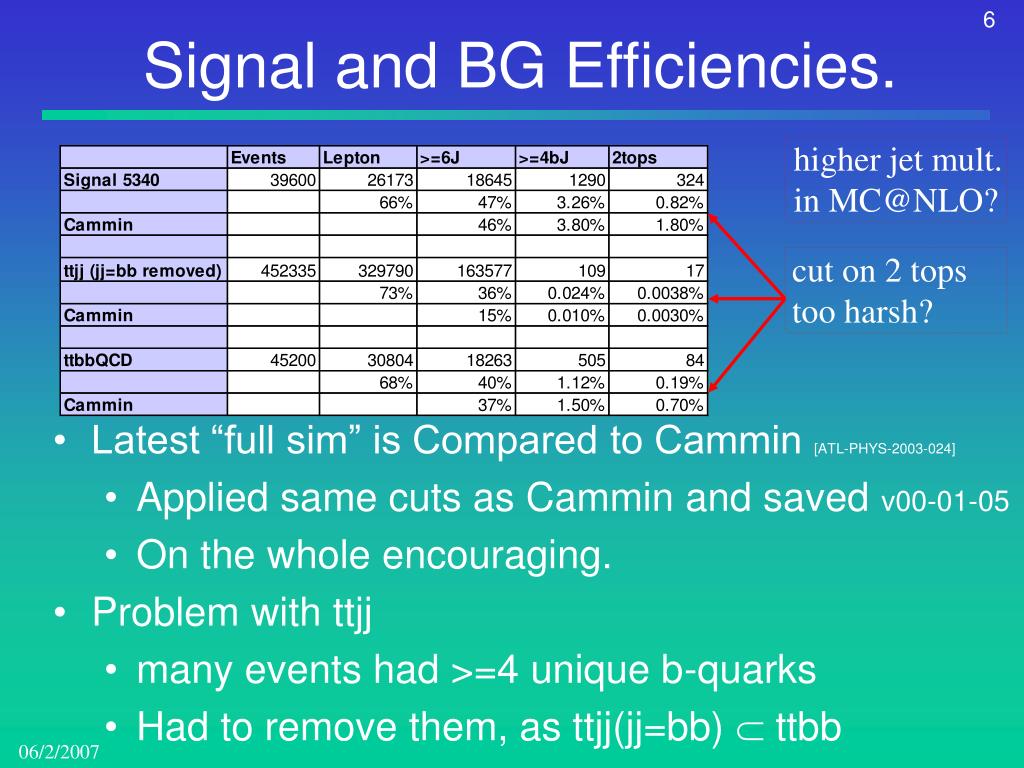 6

Signal and BG Efficiencies.

| | Events | Lepton | >=6J | >=4bJ | 2tops |
|---|---|---|---|---|---|
| Signal 5340 | 39600 | 26173 | 18645 | 1290 | 324 |
| | | 66% | 47% | 3.26% | 0.82% |
| Cammin | | | 46% | 3.80% | 1.80% |
| | | | | | |
| ttjj (jj=bb removed) | 452335 | 329790 | 163577 | 109 | 17 |
| | | 73% | 36% | 0.024% | 0.0038% |
| Cammin | | | 15% | 0.010% | 0.0030% |
| | | | | | |
| ttbbQCD | 45200 | 30804 | 18263 | 505 | 84 |
| | | 68% | 40% | 1.12% | 0.19% |
| Cammin | | | 37% | 1.50% | 0.70% |

higher jet mult. in MC@NLO?

cut on 2 tops too harsh?

• Latest “full sim” is Compared to Cammin [ATL-PHYS-2003-024]

• Applied same cuts as Cammin and saved v00-01-05

• On the whole encouraging.

• Problem with ttjj

• many events had >=4 unique b-quarks

• Had to remove them, as ttjj(jj=bb) $\subset$ ttbb

06/2/2007